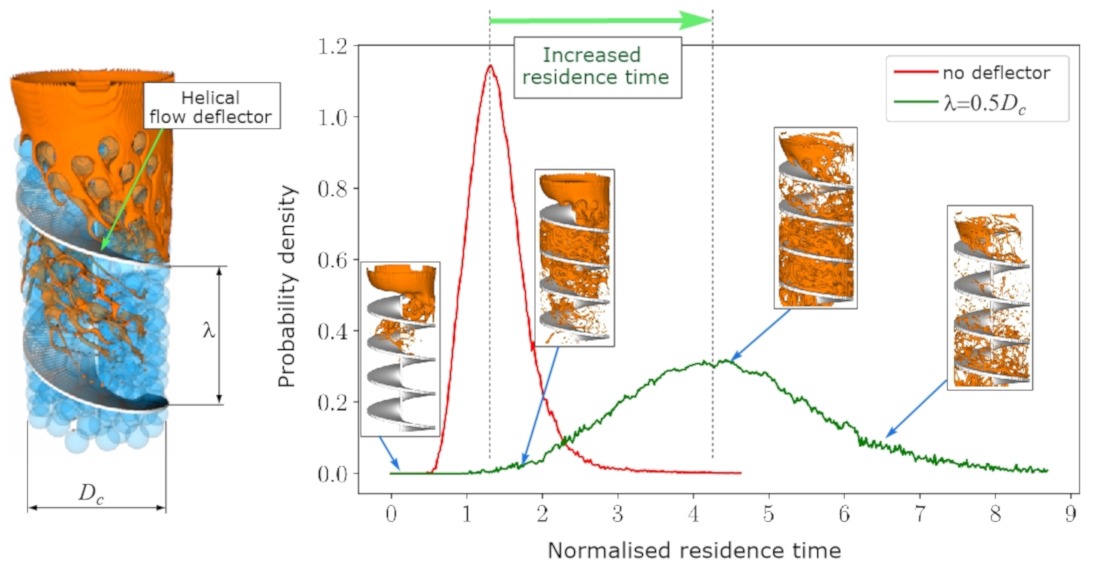 Helical flow deflector

$\lambda$

$D_c$

Increased residence time

no deflector

$\lambda=0.5D_c$

Probability density

1.2
1.0
0.8
0.6
0.4
0.2
0.0

0 1 2 3 4 5 6 7 8 9

Normalised residence time